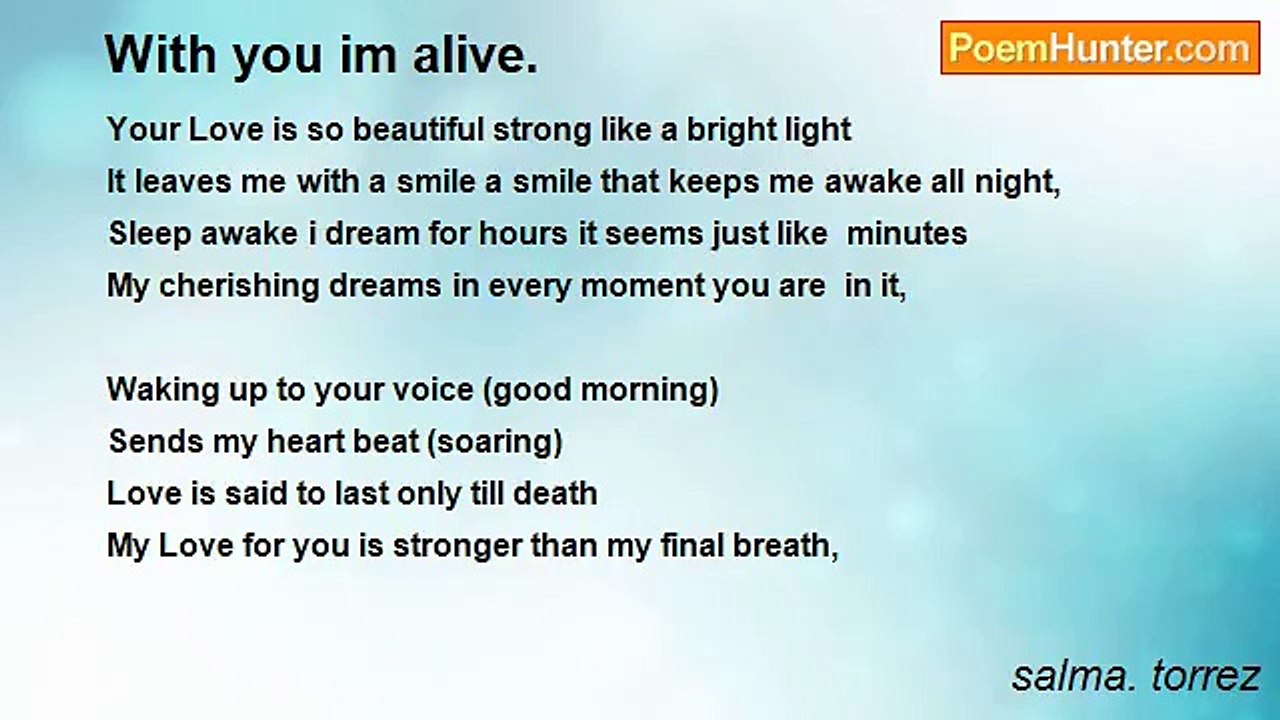 With you im alive.

PoemHunter.com

Your Love is so beautiful strong like a bright light
It leaves me with a smile a smile that keeps me awake all night,
Sleep awake i dream for hours it seems just like minutes
My cherishing dreams in every moment you are in it,

Waking up to your voice (good morning)
Sends my heart beat (soaring)
Love is said to last only till death
My Love for you is stronger than my final breath,

salma. torrez